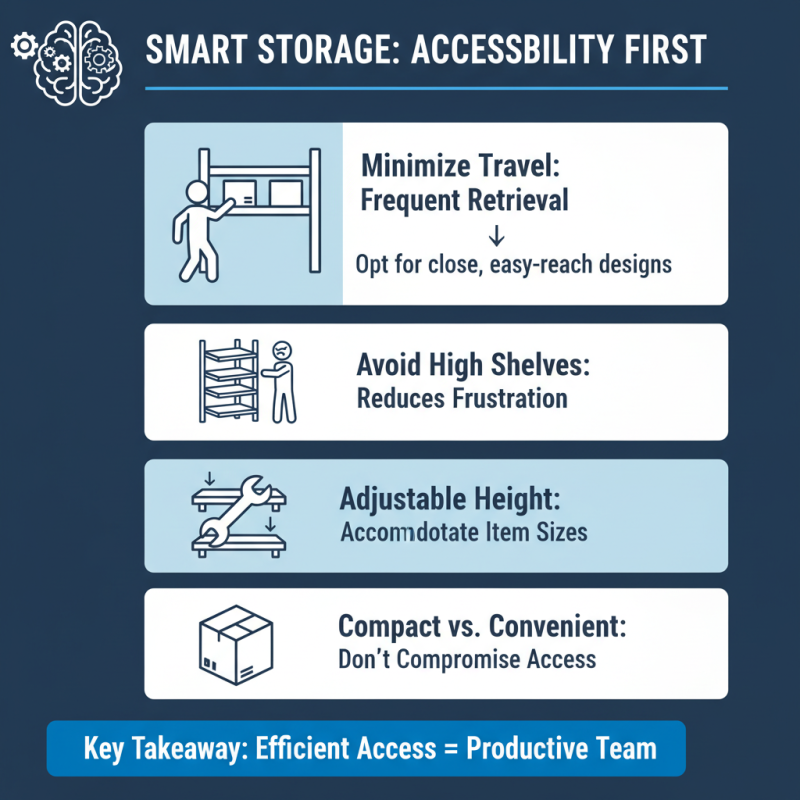 SMART STORAGE: ACCESSBILITY FIRST

Minimize Travel: Frequent Retrieval

↓

Opt for close, easy-reach designs

Avoid High Shelves: Reduces Frustration

Adjustable Height: Accomndotate Item Sizes

Compact vs. Convenient: Don't Compromise Access

Key Takeaway: Efficient Access = Productive Team